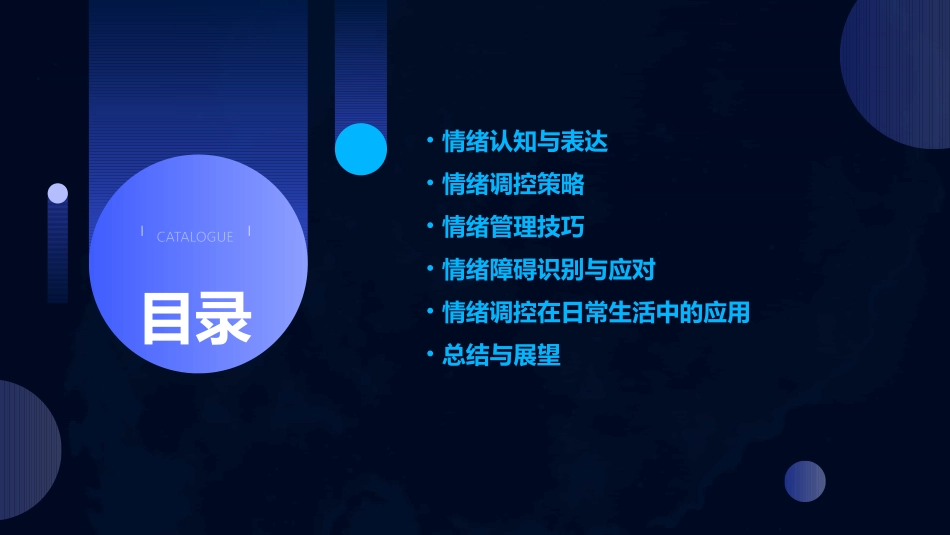 CATALOGUE

目录

• 情绪认知与表达
• 情绪调控策略
• 情绪管理技巧
• 情绪障碍识别与应对
• 情绪调控在日常生活中的应用
• 总结与展望